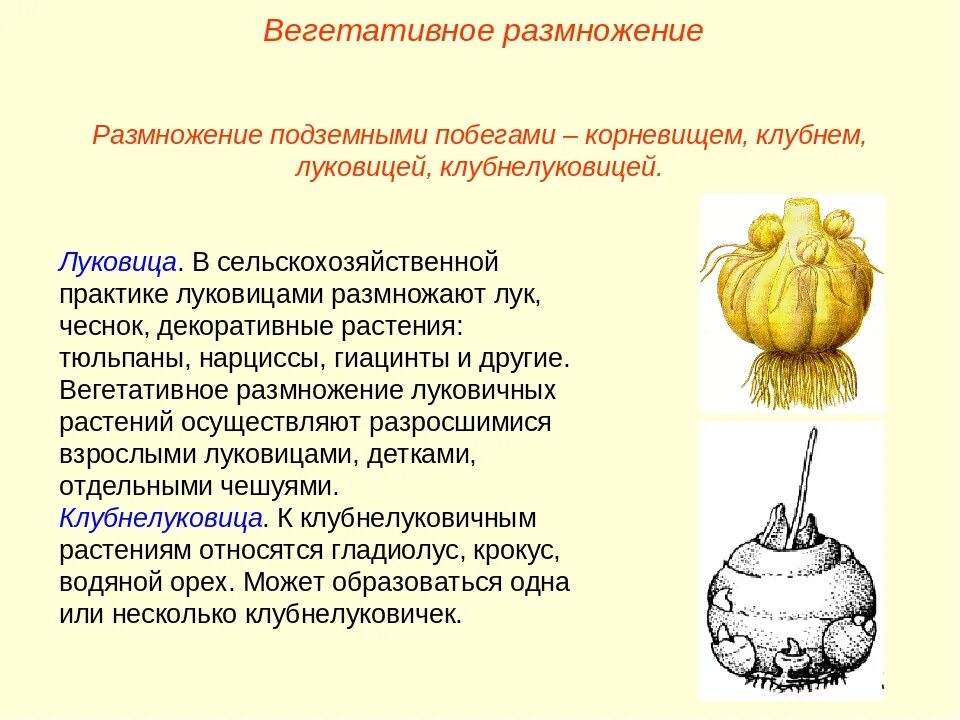 Вегетативное размножение

Размножение подземными побегами – корневищем, клубнем, луковицей, клубнелуковицей.

Луковица. В сельскохозяйственной практике луковицами размножают лук, чеснок, декоративные растения: тюльпаны, нарциссы, гиацинты и другие. Вегетативное размножение луковичных растений осуществляют разросшимися взрослыми луковицами, детками, отдельными чешуями.
Клубнелуковица. К клубнелуковичным растениям относятся гладиолус, крокус, водяной орех. Может образоваться одна или несколько клубнелуковичек.